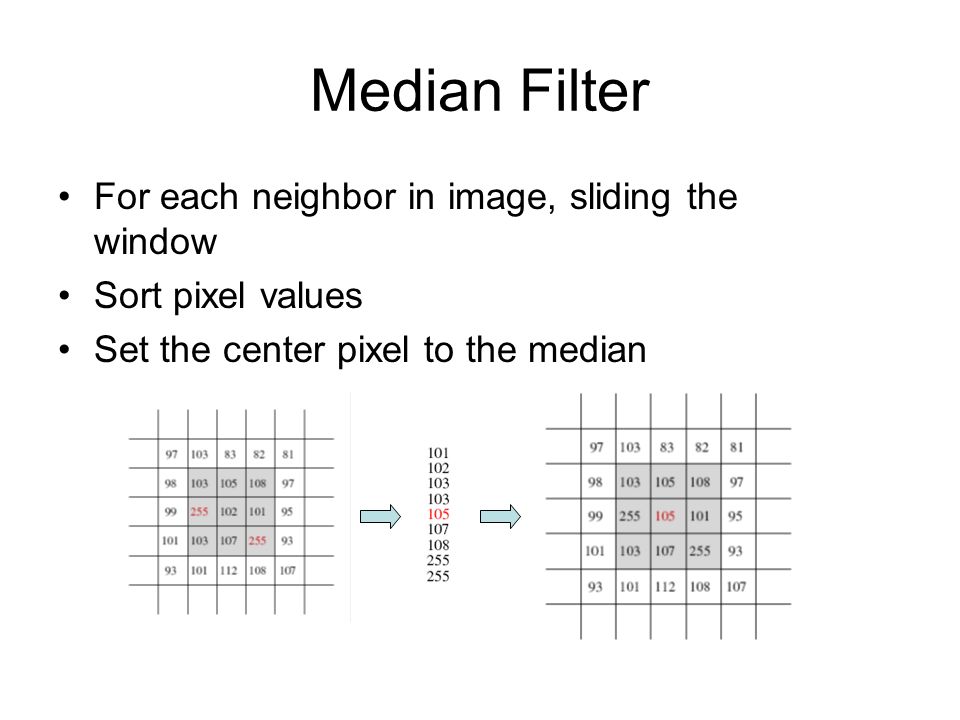 Median Filter

• For each neighbor in image, sliding the window
• Sort pixel values
• Set the center pixel to the median

| 97 | 103 | 83 | 82 | 81 |
|---|---|---|---|---|
| 98 | 103 | 105 | 108 | 97 |
| 99 | 255 | 102 | 101 | 95 |
| 101 | 103 | 107 | 255 | 93 |
| 93 | 101 | 112 | 108 | 107 |

101
102
103
103
105
107
108
255
255

| 97 | 103 | 83 | 82 | 81 |
|---|---|---|---|---|
| 98 | 103 | 105 | 108 | 97 |
| 99 | 255 | 105 | 101 | 95 |
| 101 | 103 | 107 | 255 | 93 |
| 93 | 101 | 112 | 108 | 107 |